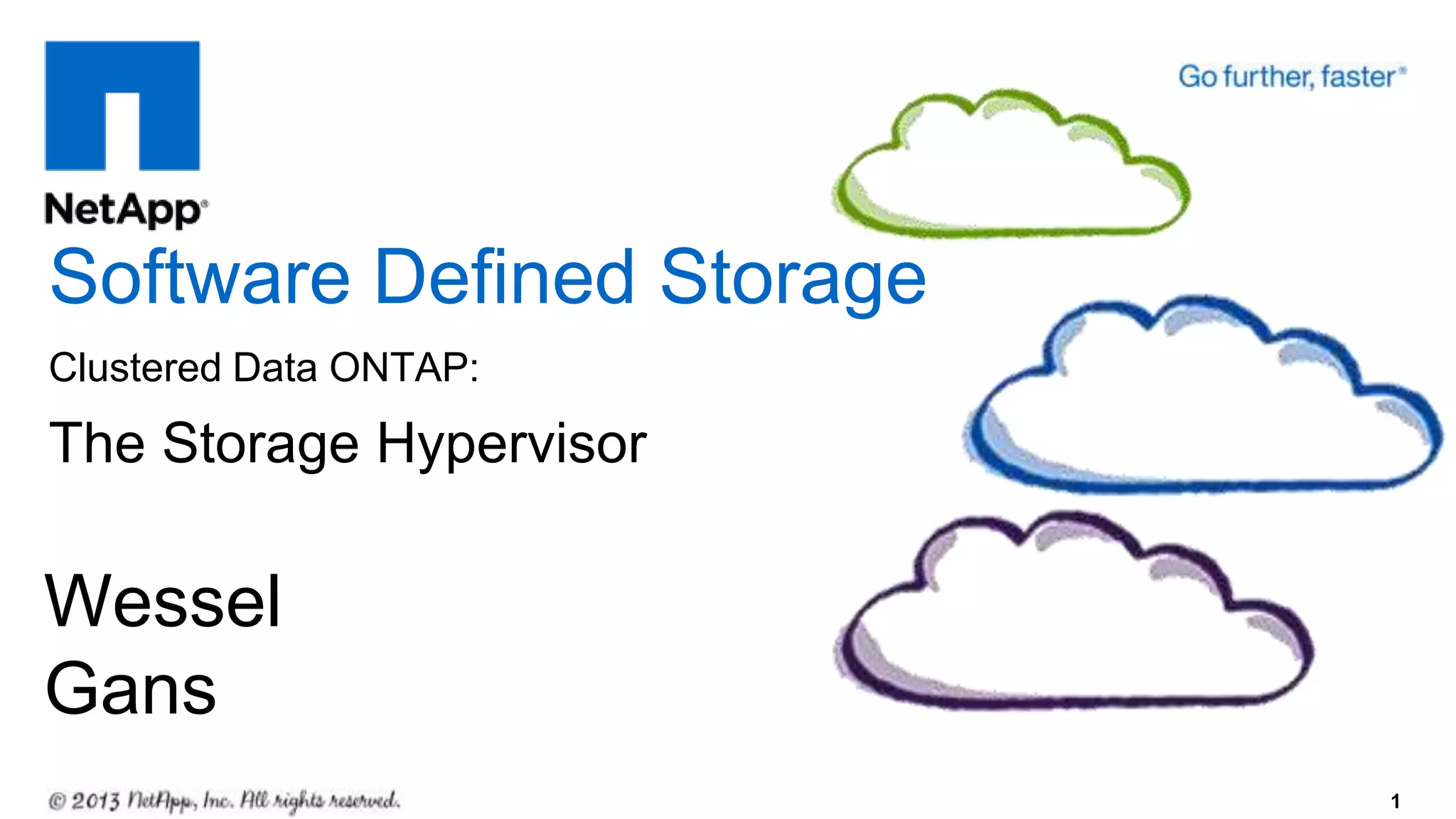 NetApp®

Go further, faster®

Software Defined Storage

Clustered Data ONTAP:

The Storage Hypervisor

Wessel
Gans

© 2013 NetApp, Inc. All rights reserved.

1